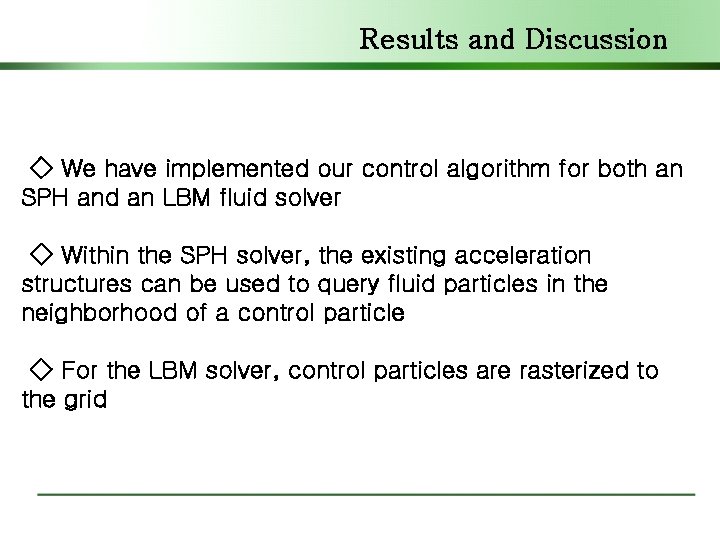 Results and Discussion

◇ We have implemented our control algorithm for both an SPH and an LBM fluid solver

◇ Within the SPH solver, the existing acceleration structures can be used to query fluid particles in the neighborhood of a control particle

◇ For the LBM solver, control particles are rasterized to the grid